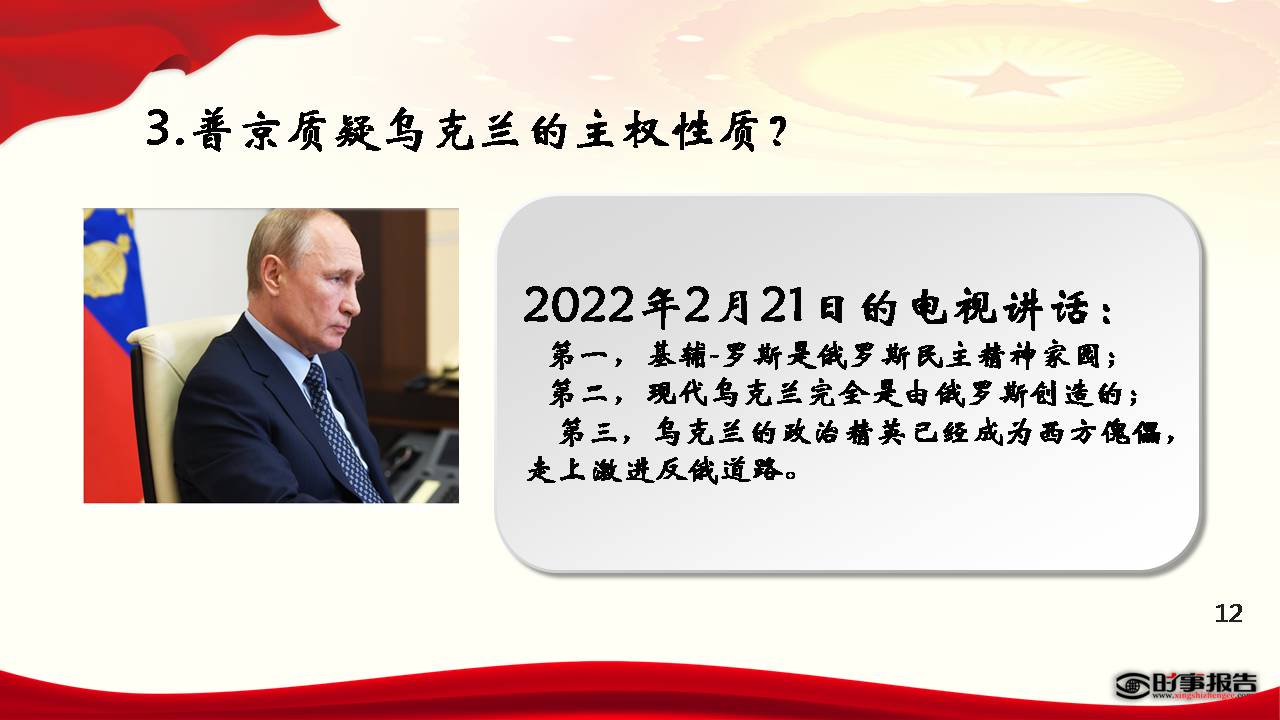 3.普京质疑乌克兰的主权性质？

2022年2月21日的电视讲话：
第一，基辅-罗斯是俄罗斯民主精神家园；
第二，现代乌克兰完全是由俄罗斯创造的；
第三，乌克兰的政治精英已经成为西方傀儡，走上激进反俄道路。

12

时事报告
www.xingshizhengce.com